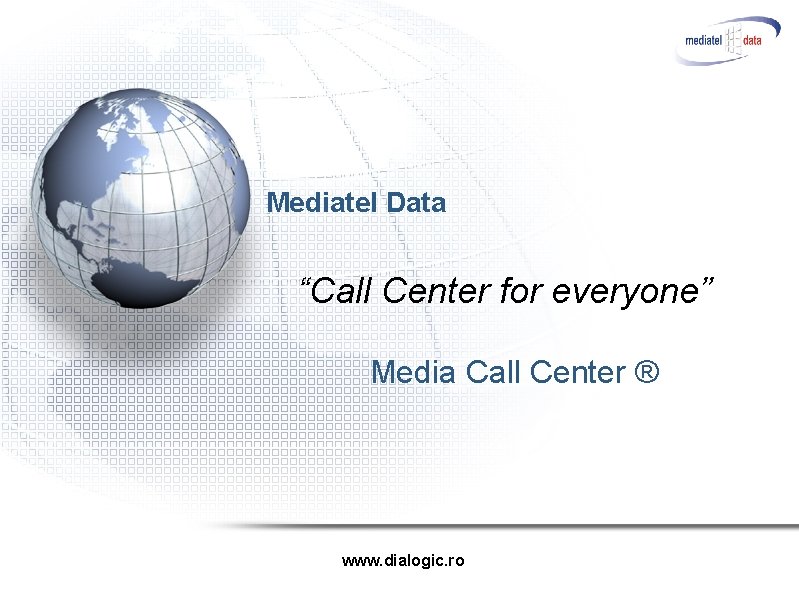 mediatel data

Mediatel Data

“Call Center for everyone”

Media Call Center ®

www.dialogic.ro